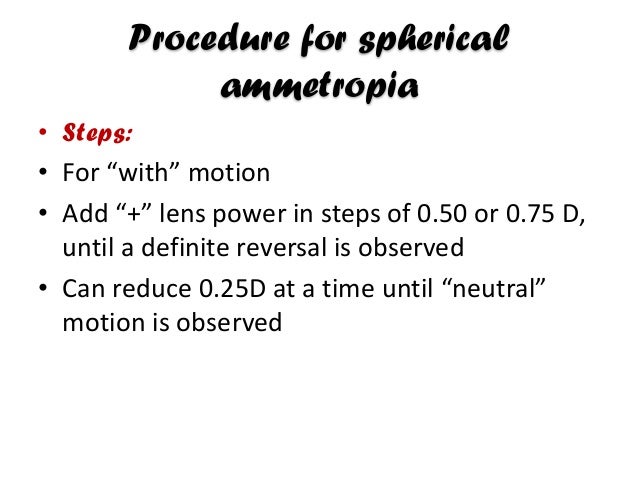 Procedure for spherical ammetropia

• Steps:
• For “with” motion
• Add “+” lens power in steps of 0.50 or 0.75 D, until a definite reversal is observed
• Can reduce 0.25D at a time until “neutral” motion is observed